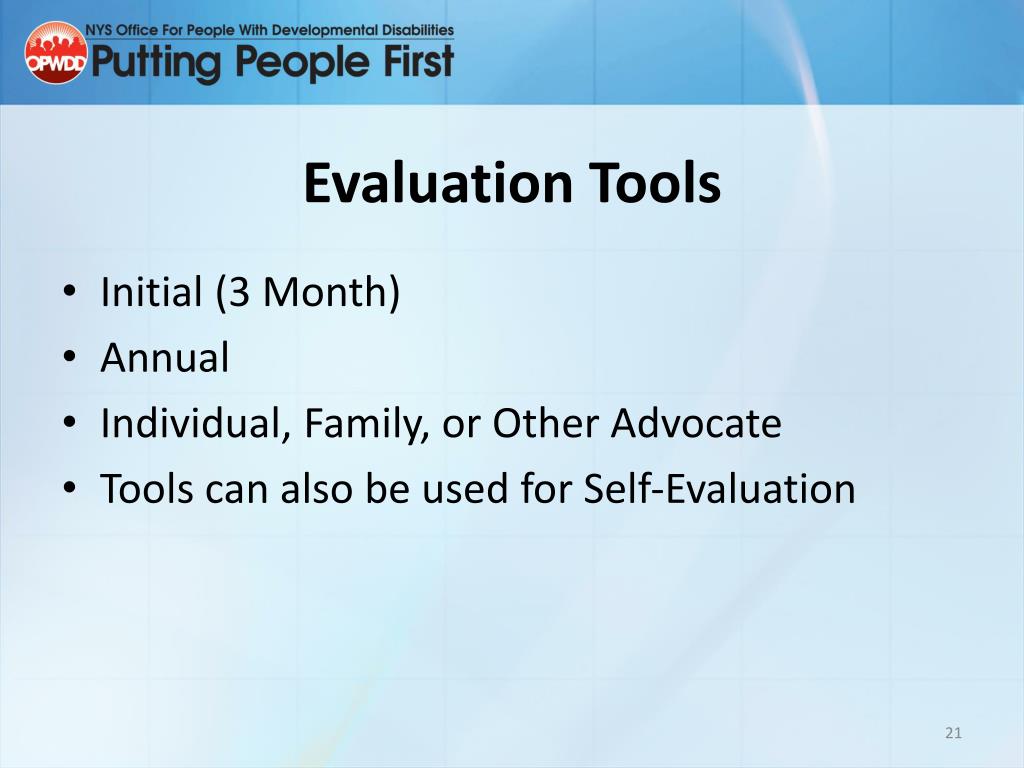 OPWDD NYS Office For People With Developmental Disabilities
Putting People First

Evaluation Tools

• Initial (3 Month)
• Annual
• Individual, Family, or Other Advocate
• Tools can also be used for Self-Evaluation

21